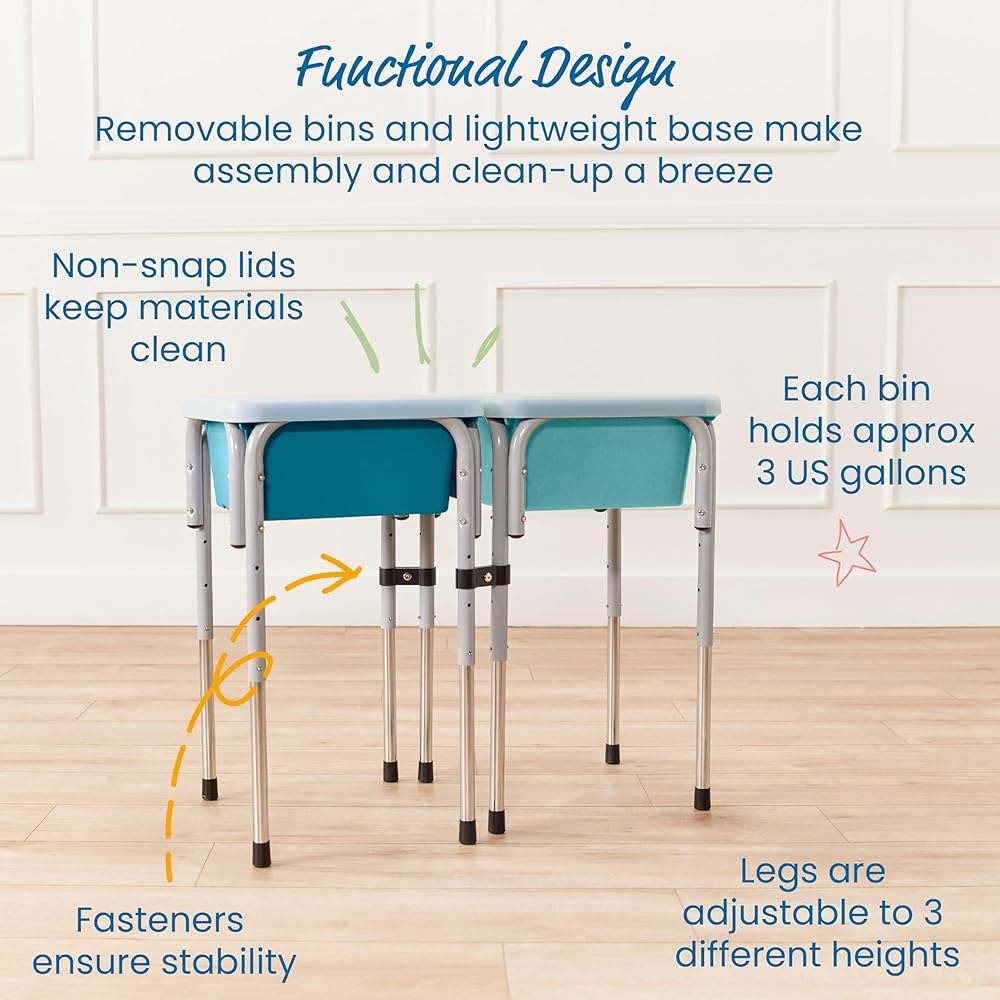 Functional Design
Removable bins and lightweight base make assembly and clean-up a breeze

Non-snap lids keep materials clean

Each bin holds approx 3 US gallons

Fasteners ensure stability

Legs are adjustable to 3 different heights